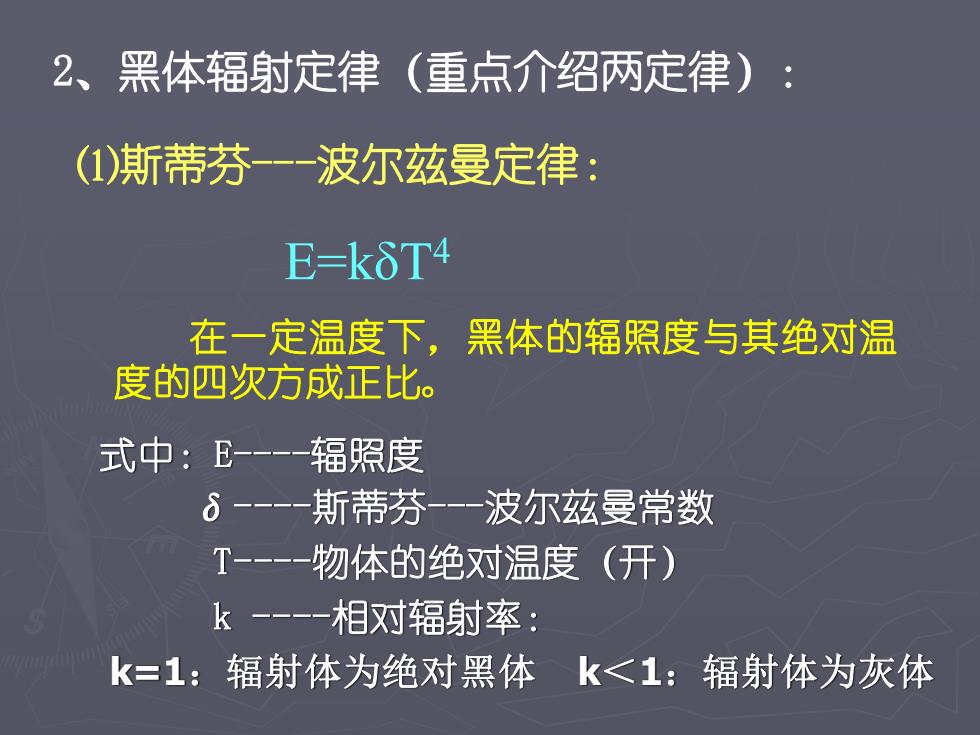 2、黑体辐射定律（重点介绍两定律）：

⑴斯蒂芬---波尔兹曼定律：

$E=k\delta T^4$

在一定温度下，黑体的辐照度与其绝对温度的四次方成正比。

式中：E----辐照度

$\delta$ ----斯蒂芬---波尔兹曼常数

T----物体的绝对温度（开）

k ----相对辐射率：

k=1：辐射体为绝对黑体　k＜1：辐射体为灰体